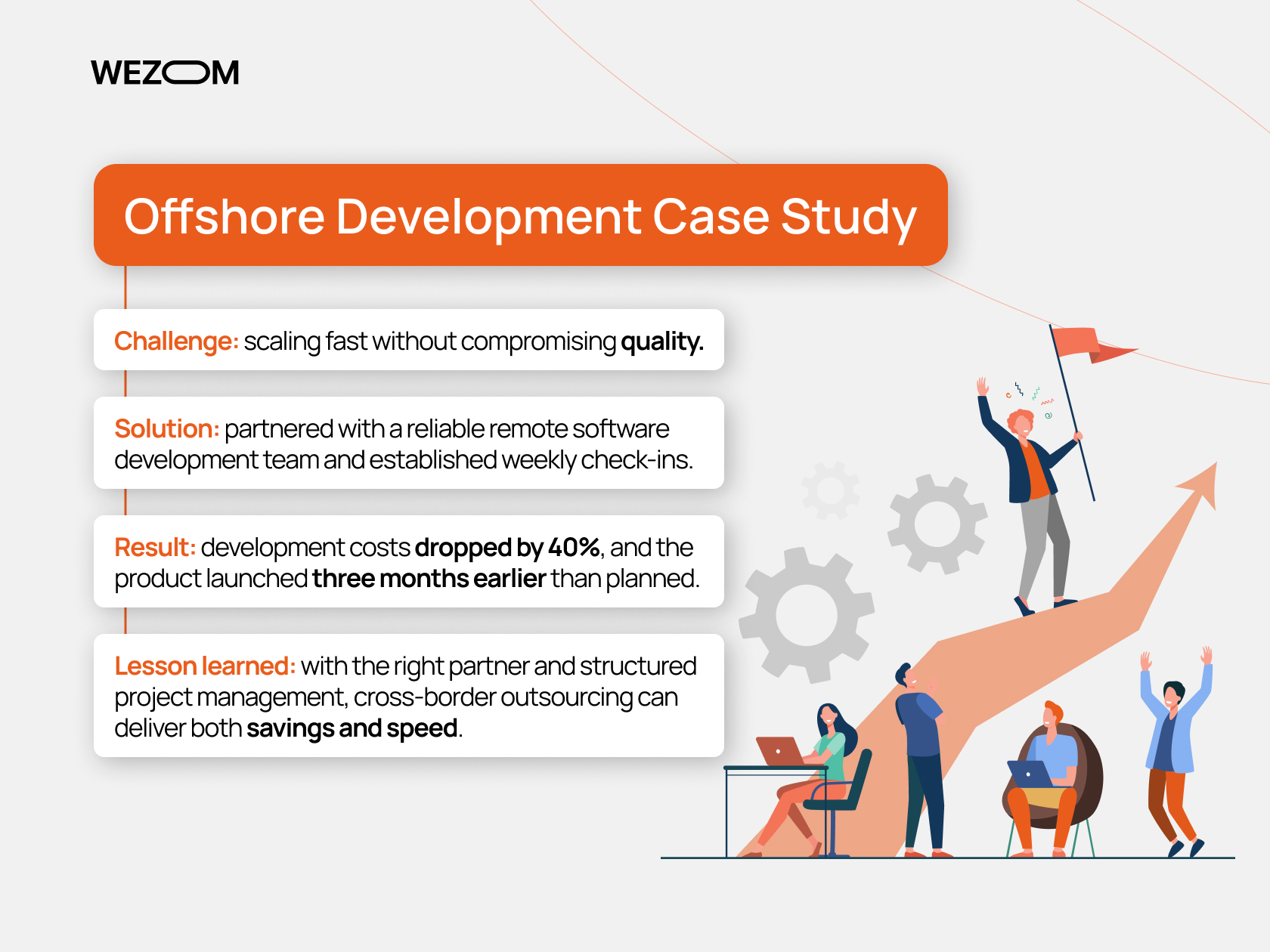 WEZOM

Offshore Development Case Study

Challenge: scaling fast without compromising quality.

Solution: partnered with a reliable remote software development team and established weekly check-ins.

Result: development costs dropped by 40%, and the product launched three months earlier than planned.

Lesson learned: with the right partner and structured project management, cross-border outsourcing can deliver both savings and speed.